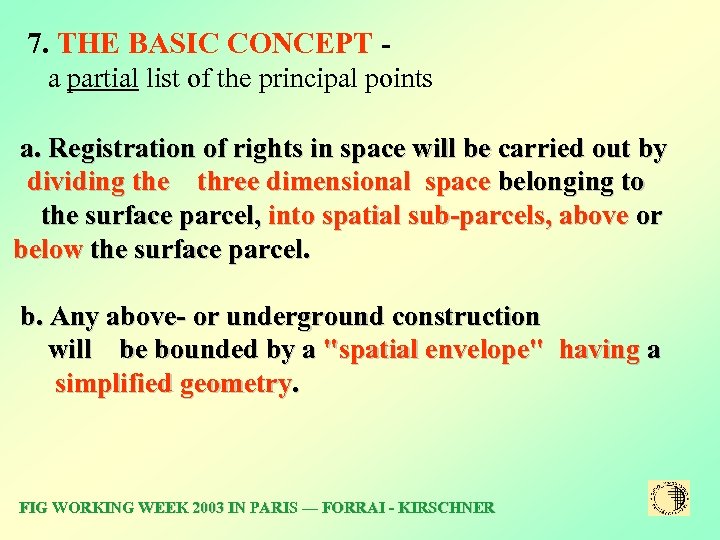 7. THE BASIC CONCEPT -
a partial list of the principal points

a. Registration of rights in space will be carried out by dividing the three dimensional space belonging to the surface parcel, into spatial sub-parcels, above or below the surface parcel.

b. Any above- or underground construction will be bounded by a "spatial envelope" having a simplified geometry.

FIG WORKING WEEK 2003 IN PARIS — FORRAI - KIRSCHNER